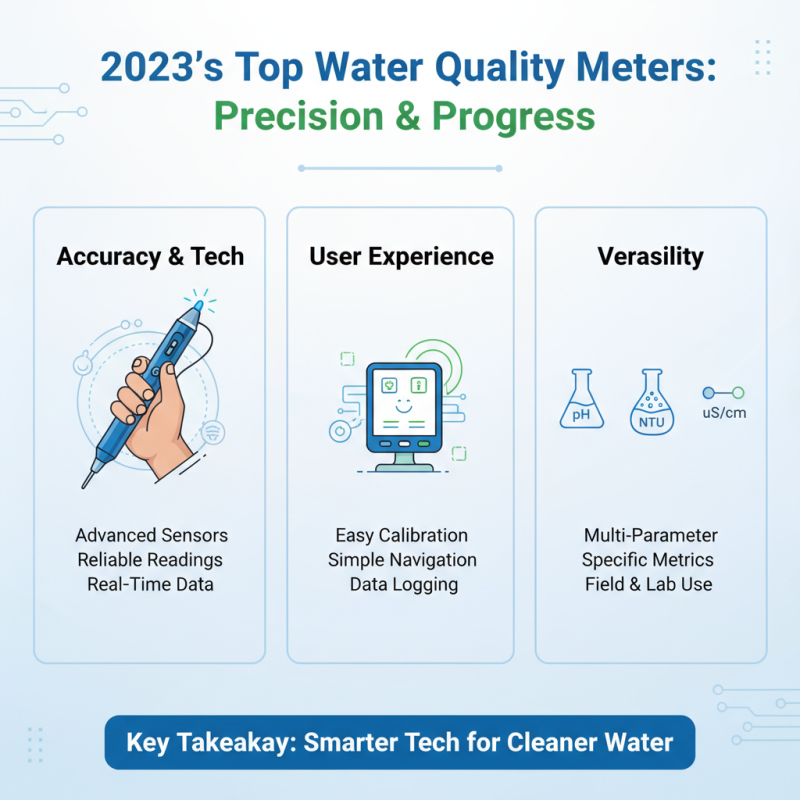 2023's Top Water Quality Meters:
Precision & Progress

Accuracy & Tech

Advanced Sensors
Reliable Readings
Real-Time Data

User Experience

Easy Calibration
Simple Navigation
Data Logging

Verasility

pH
NTU
uS/cm

Multi-Parameter
Specific Metrics
Field & Lab Use

Key Takeakay: Smarter Tech for Cleaner Water